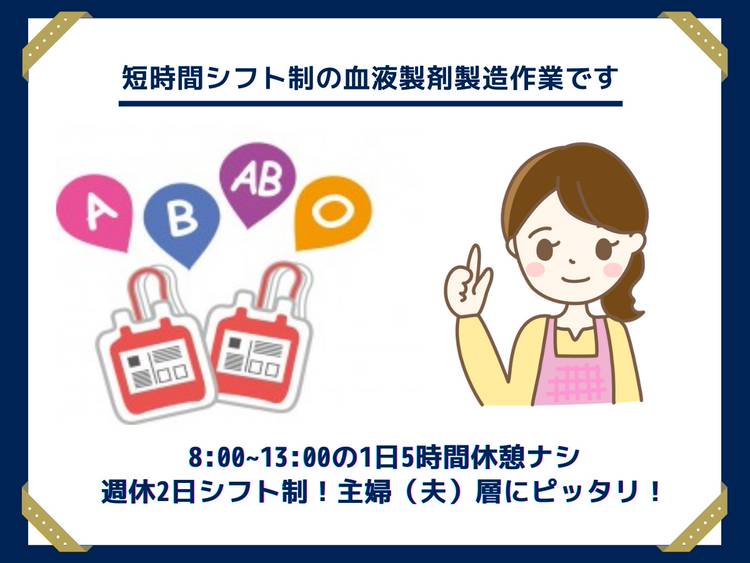 短時間シフト制の血液製剤製造作業です

A B AB O

8:00~13:00の1日5時間休憩ナシ
週休2日シフト制！主婦（夫）層にピッタリ！